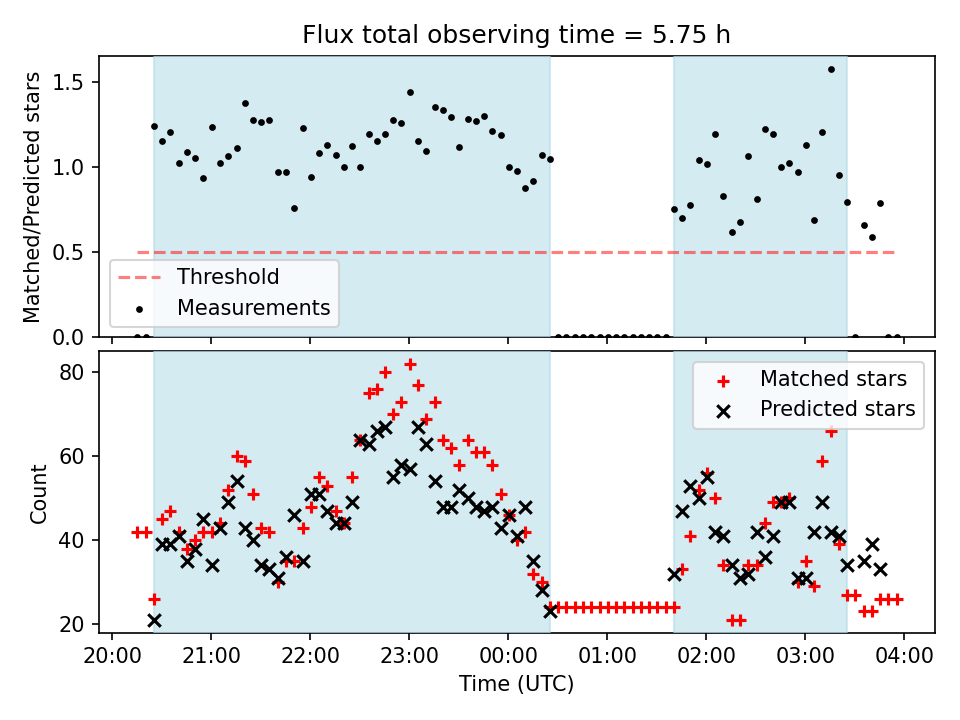 Flux total observing time = 5.75 h

Matched/Predicted stars

1.5
1.0
0.5
0.0

Threshold
Measurements

Count

80
60
40
20

Matched stars
Predicted stars

20:00 21:00 22:00 23:00 00:00 01:00 02:00 03:00 04:00

Time (UTC)